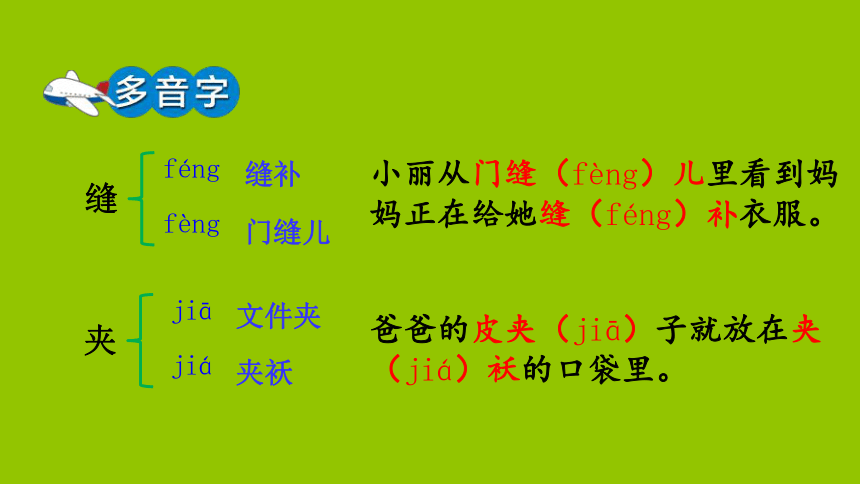 多音字

缝
féng 缝补
fèng 门缝儿

小丽从门缝（fèng）儿里看到妈妈正在给她缝（féng）补衣服。

夹
jiā 文件夹
jiá 夹袄

爸爸的皮夹（jiā）子就放在夹（jiá）袄的口袋里。